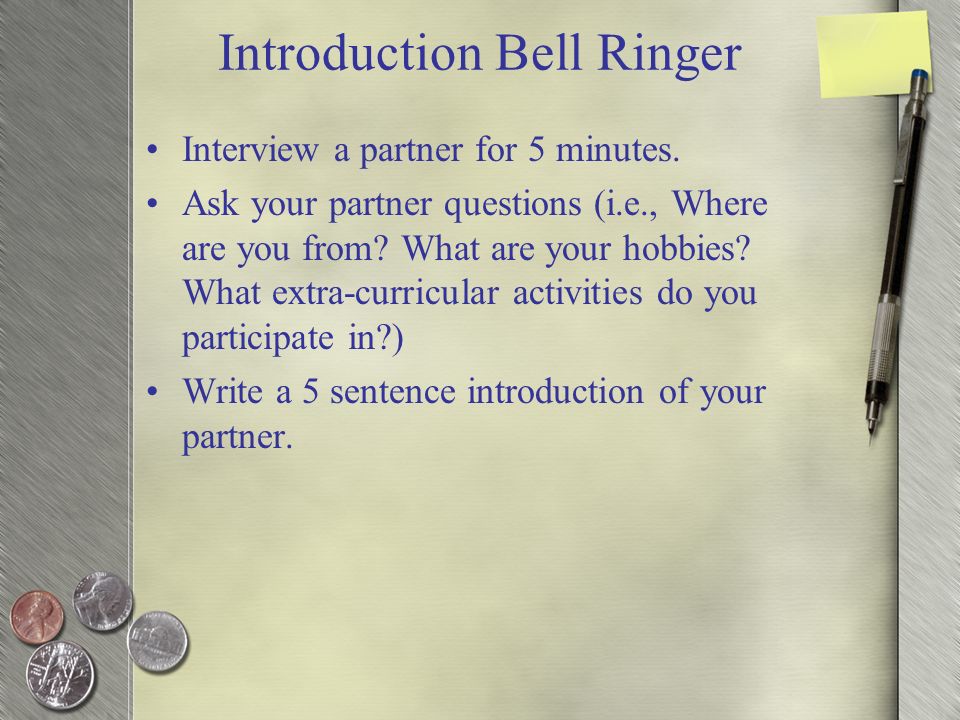 Introduction Bell Ringer

• Interview a partner for 5 minutes.
• Ask your partner questions (i.e., Where are you from? What are your hobbies? What extra-curricular activities do you participate in?)
• Write a 5 sentence introduction of your partner.